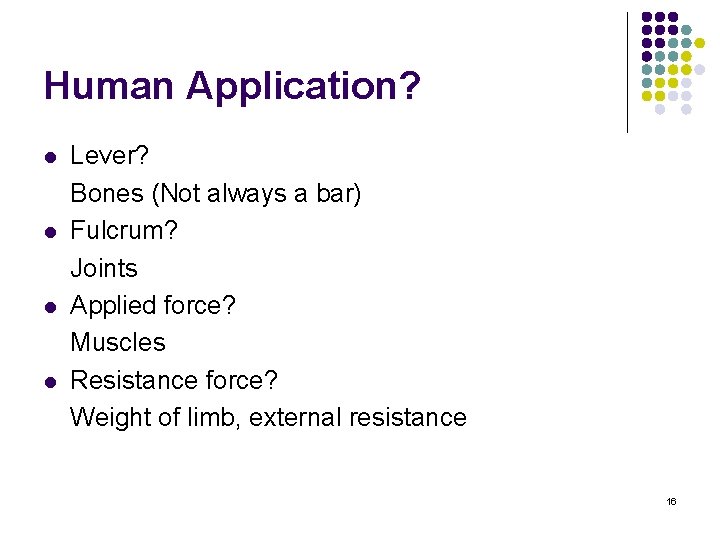 Human Application?

- Lever?
  Bones (Not always a bar)
- Fulcrum?
  Joints
- Applied force?
  Muscles
- Resistance force?
  Weight of limb, external resistance

16